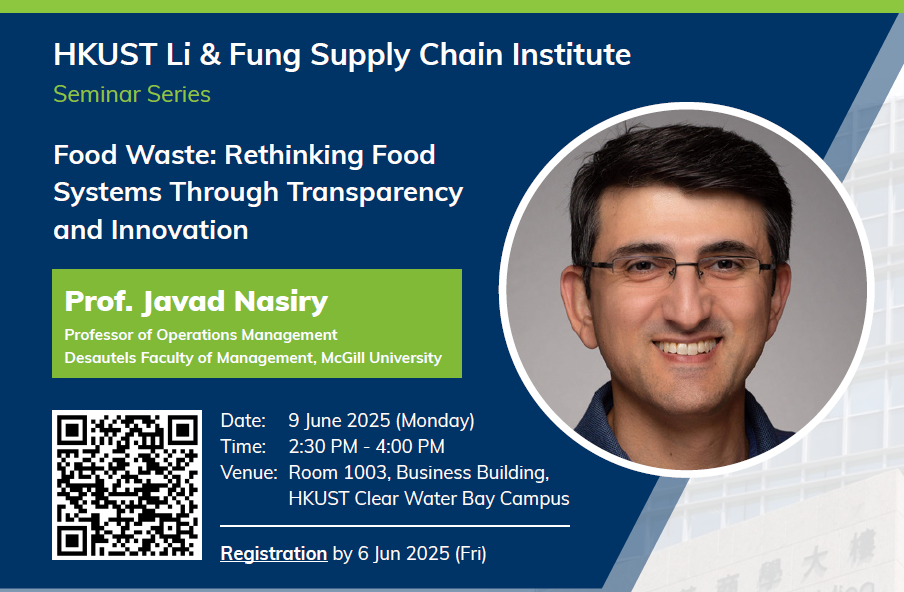 HKUST Li & Fung Supply Chain Institute
Seminar Series

Food Waste: Rethinking Food Systems Through Transparency and Innovation

Prof. Javad Nasiry
Professor of Operations Management
Desautels Faculty of Management, McGill University

Date: 9 June 2025 (Monday)
Time: 2:30 PM - 4:00 PM
Venue: Room 1003, Business Building, HKUST Clear Water Bay Campus

Registration by 6 Jun 2025 (Fri)